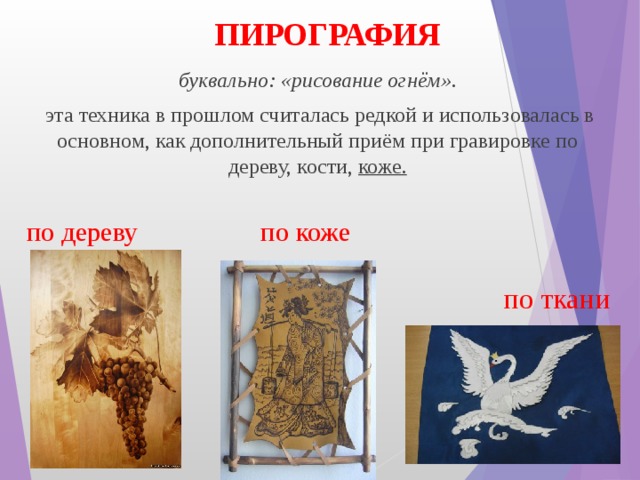 ПИРОГРАФИЯ

буквально: «рисование огнём».

эта техника в прошлом считалась редкой и использовалась в основном, как дополнительный приём при гравировке по дереву, кости, коже.

по дереву

по коже

по ткани